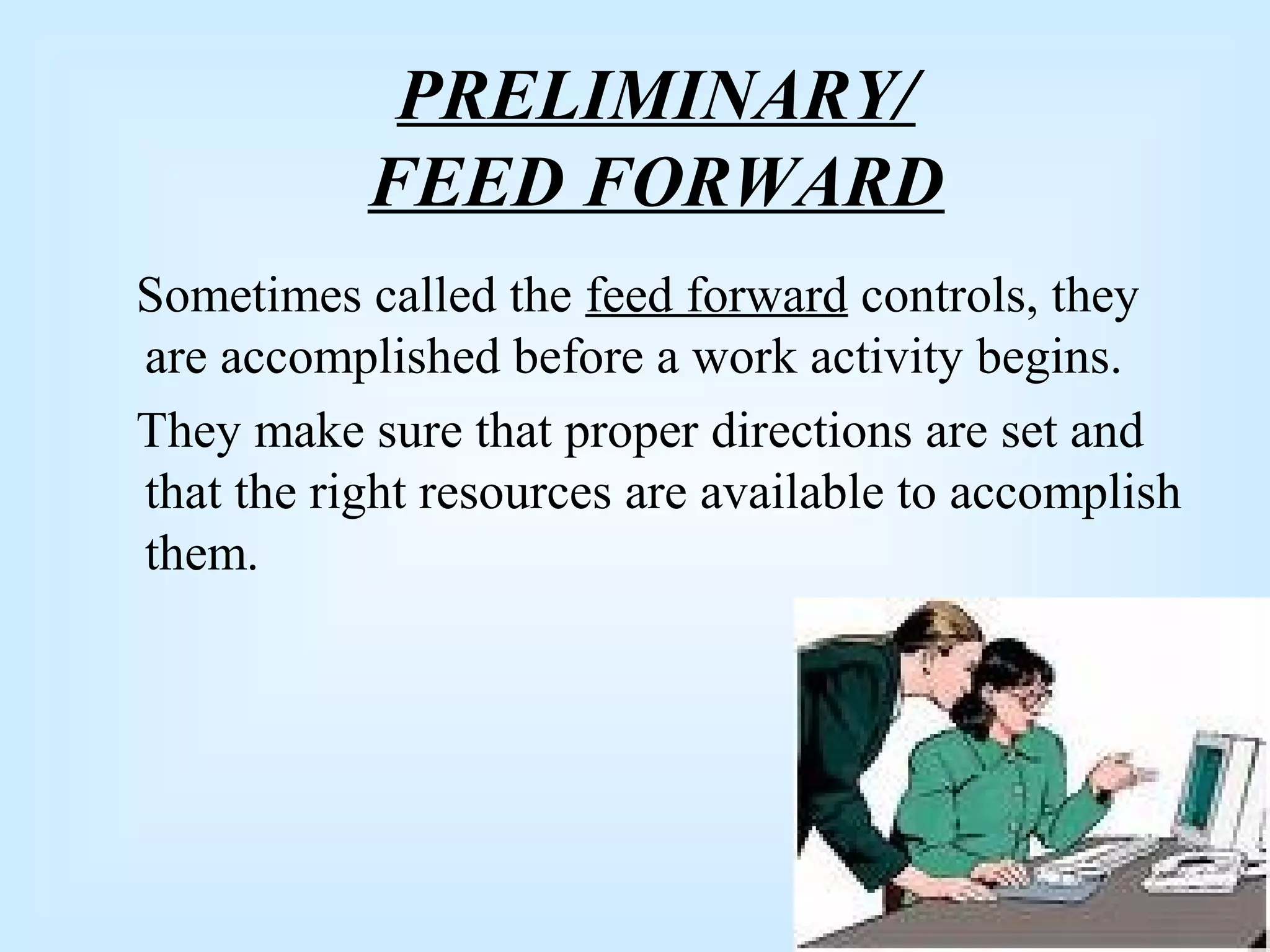 PRELIMINARY/
FEED FORWARD

Sometimes called the feed forward controls, they are accomplished before a work activity begins.

They make sure that proper directions are set and that the right resources are available to accomplish them.